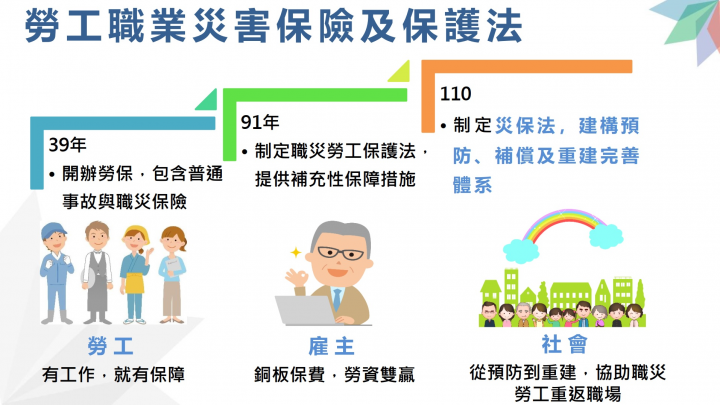 勞工職業災害保險及保護法

39年

• 開辦勞保，包含普通事故與職災保險

91年

• 制定職災勞工保護法，提供補充性保障措施

110

• 制定災保法，建構預防、補償及重建完善體系

勞工

有工作，就有保障

雇主

銅板保費，勞資雙贏

社會

從預防到重建，協助職災勞工重返職場